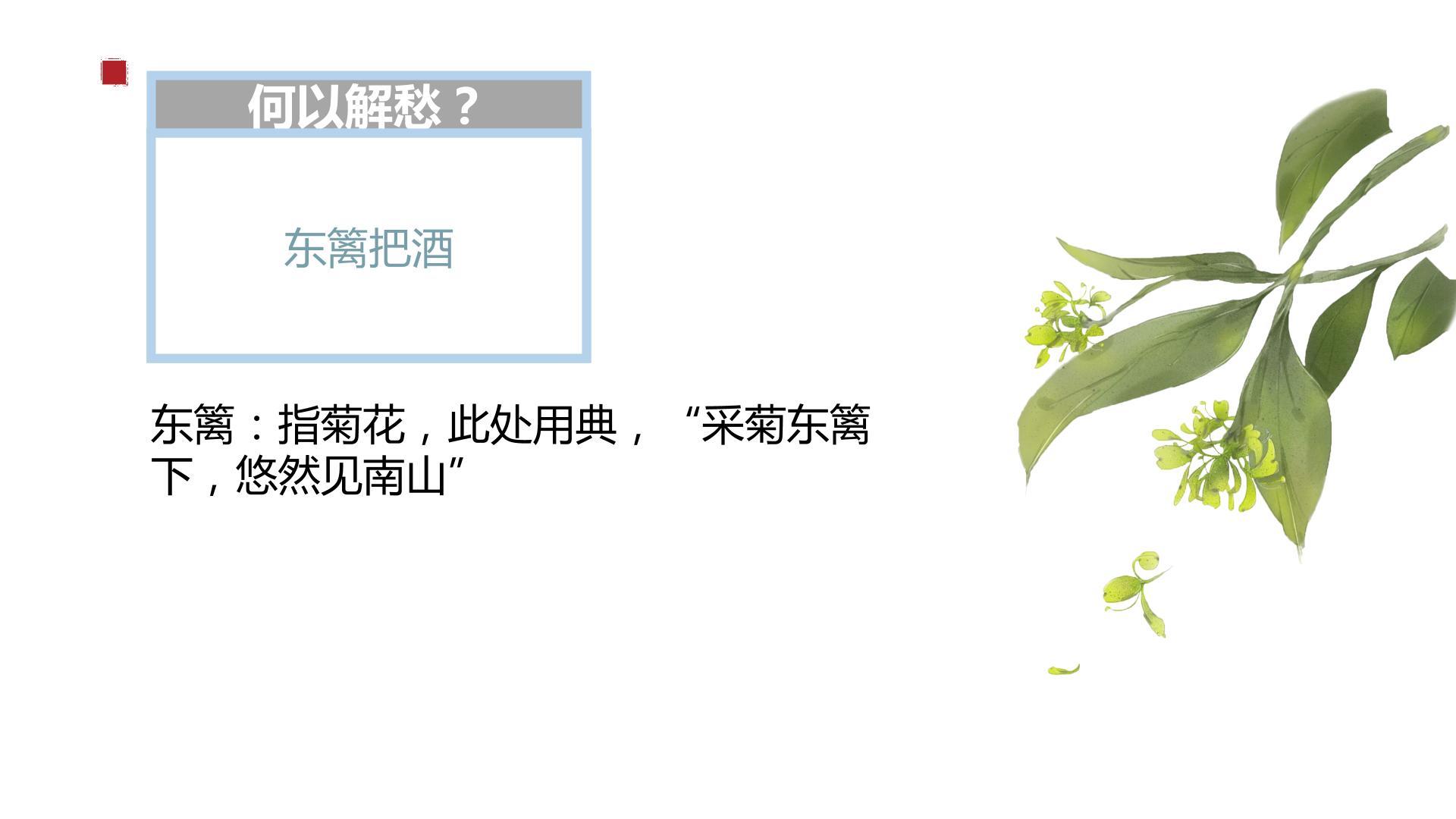 何以解愁？

东篱把酒

东篱：指菊花，此处用典，“采菊东篱下，悠然见南山”